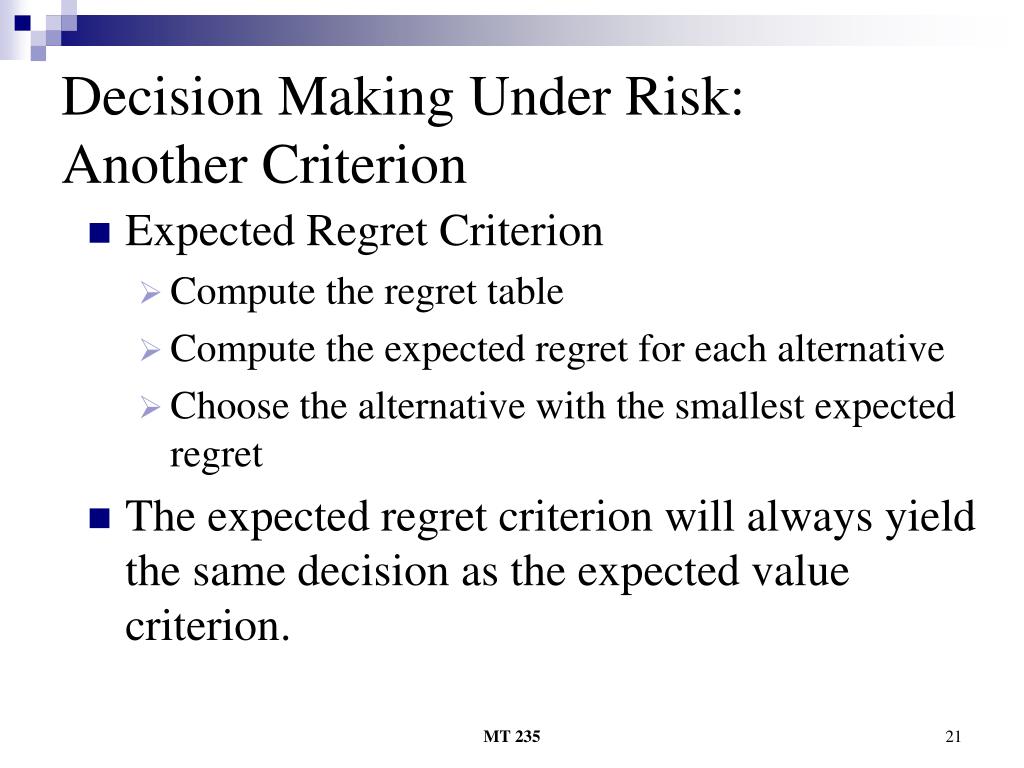 Decision Making Under Risk:
Another Criterion

Expected Regret Criterion

Compute the regret table

Compute the expected regret for each alternative

Choose the alternative with the smallest expected regret

The expected regret criterion will always yield the same decision as the expected value criterion.

MT 235

21